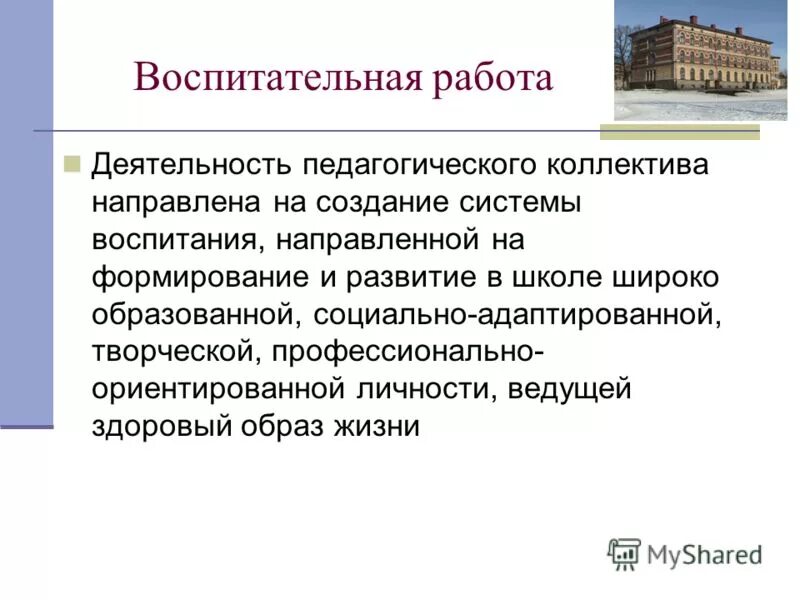 Воспитательная работа

Деятельность педагогического коллектива направлена на создание системы воспитания, направленной на формирование и развитие в школе широко образованной, социально-адаптированной, творческой, профессионально-ориентированной личности, ведущей здоровый образ жизни

MyShared